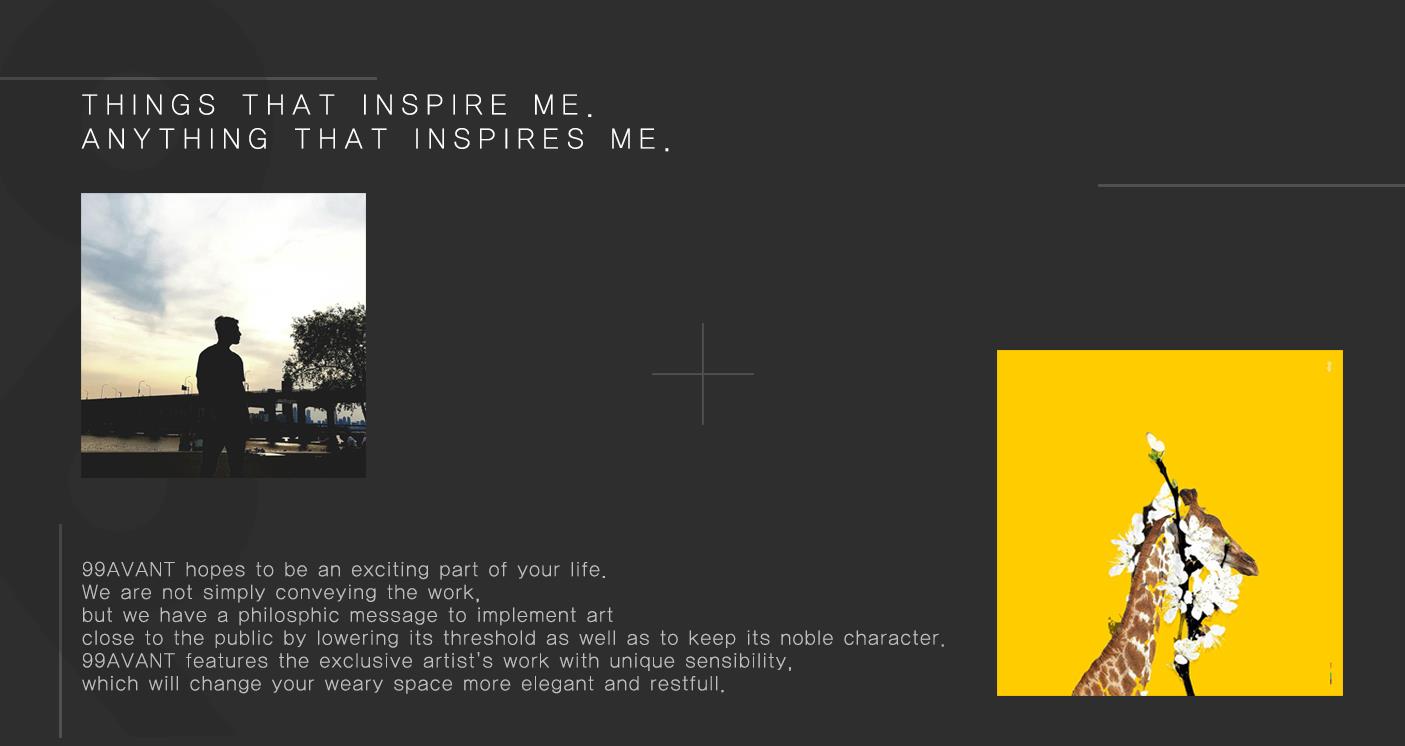 THINGS THAT INSPIRE ME.
ANYTHING THAT INSPIRES ME.

99AVANT hopes to be an exciting part of your life.
We are not simply conveying the work,
but we have a philosphic message to implement art
close to the public by lowering its threshold as well as to keep its noble character.
99AVANT features the exclusive artist's work with unique sensibility,
which will change your weary space more elegant and restfull.